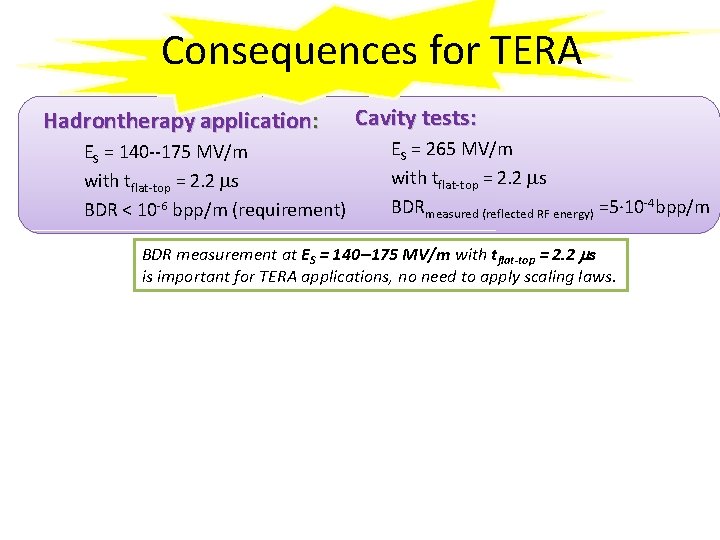 Consequences for TERA

Hadrontherapy application:

$E_S$ = 140--175 MV/m

with $t_{flat-top}$ = 2.2 $\mu$s

BDR < $10^{-6}$ bpp/m (requirement)

Cavity tests:

$E_S$ = 265 MV/m

with $t_{flat-top}$ = 2.2 $\mu$s

$BDR_{measured\ (reflected\ RF\ energy)}$ =$5 \cdot 10^{-4}$bpp/m

BDR measurement at $E_S$ = 140–175 MV/m with $t_{flat-top}$ = 2.2 $\mu$s is important for TERA applications, no need to apply scaling laws.